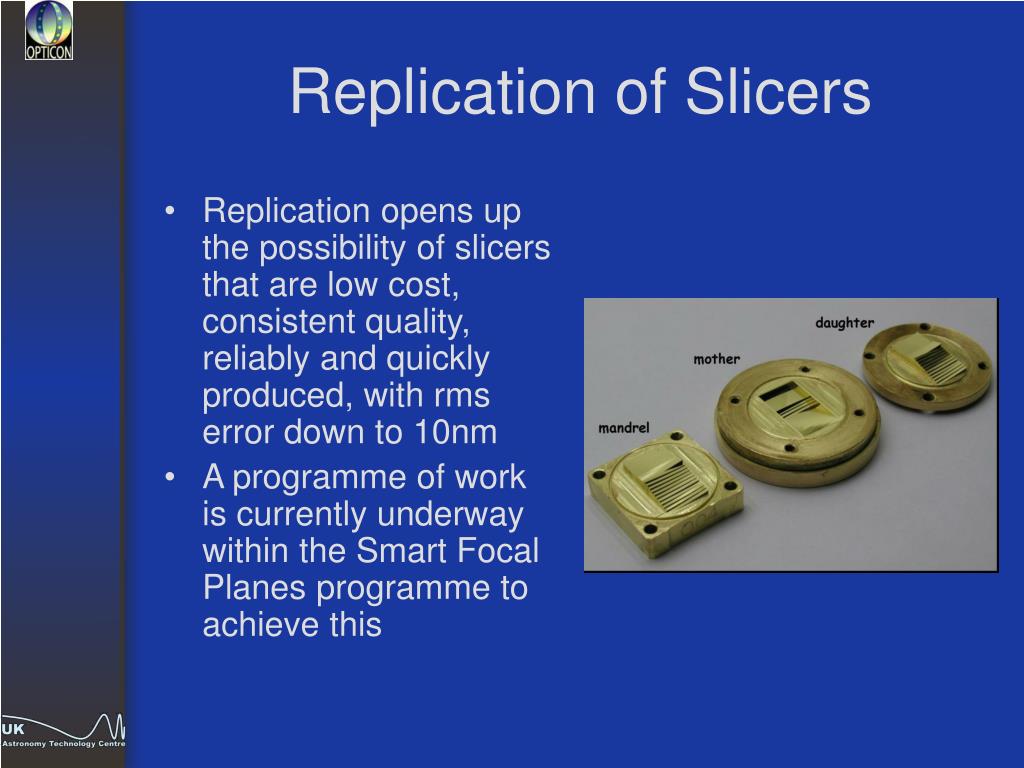 OPTICON

Replication of Slicers

• Replication opens up the possibility of slicers that are low cost, consistent quality, reliably and quickly produced, with rms error down to 10nm

• A programme of work is currently underway within the Smart Focal Planes programme to achieve this

daughter

mother

mandrel

UK
Astronomy Technology Centre